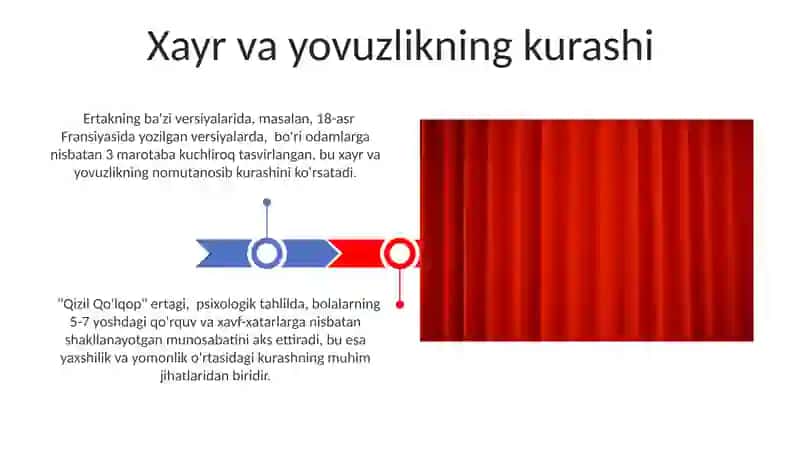 Xayr va yovuzlikning kurashi

Ertakning ba'zi versiyalarida, masalan, 18-asr Fransiyasida yozilgan versiyalarda, bo'ri odamlarga nisbatan 3 marotaba kuchliroq tasvirlangan, bu xayr va yovuzlikning nomutanosib kurashini ko'rsatadi.

"Qizil Qo'lqop" ertagi, psixologik tahlilda, bolalarning 5-7 yoshdagi qo'rquv va xavf-xatarlarga nisbatan shakllanayotgan munosabatini aks ettiradi, bu esa yaxshilik va yomonlik o'rtasidagi kurashning muhim jihatlaridan biridir.